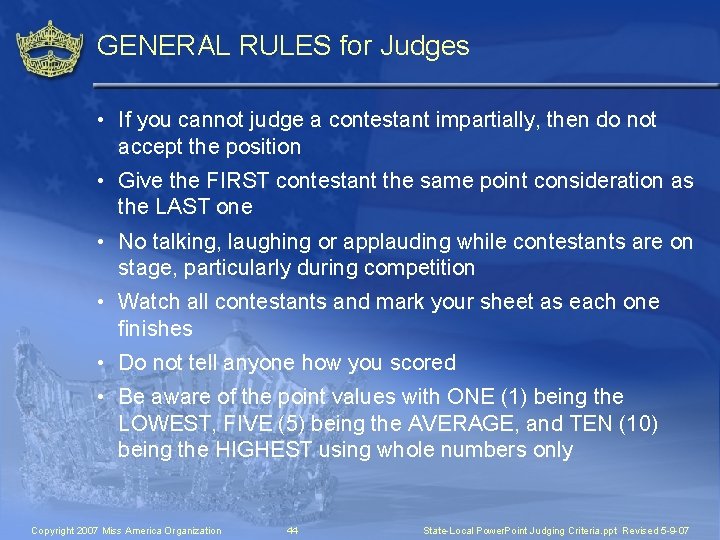 GENERAL RULES for Judges

• If you cannot judge a contestant impartially, then do not accept the position

• Give the FIRST contestant the same point consideration as the LAST one

• No talking, laughing or applauding while contestants are on stage, particularly during competition

• Watch all contestants and mark your sheet as each one finishes

• Do not tell anyone how you scored

• Be aware of the point values with ONE (1) being the LOWEST, FIVE (5) being the AVERAGE, and TEN (10) being the HIGHEST using whole numbers only

Copyright 2007 Miss America Organization 44 State-Local PowerPoint Judging Criteria.ppt Revised 5-9-07